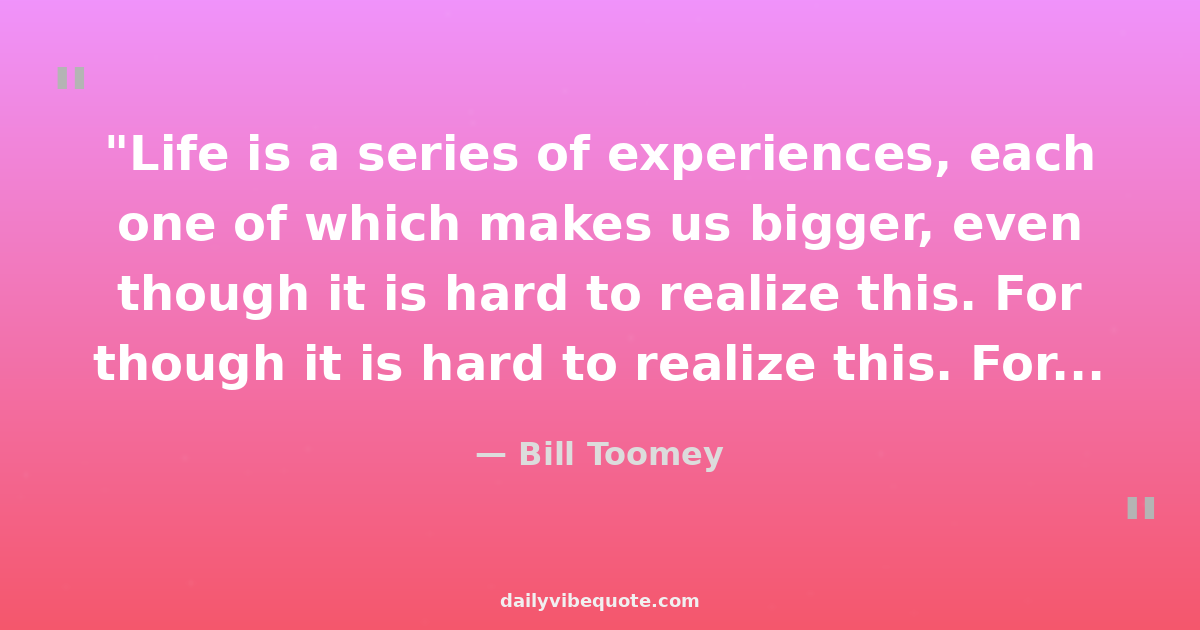 "

"Life is a series of experiences, each one of which makes us bigger, even though it is hard to realize this. For though it is hard to realize this. For...

— Bill Toomey

"

dailyvibequote.com